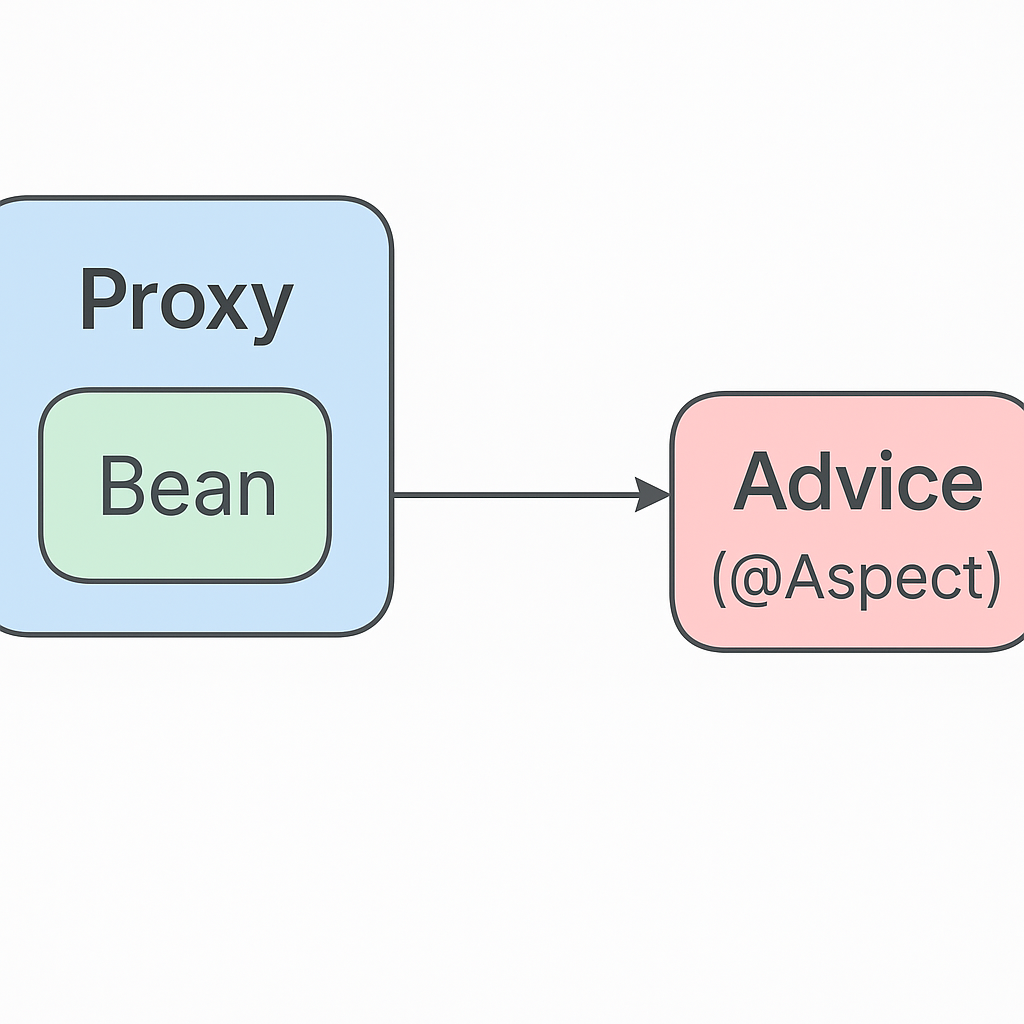 Proxy

Bean

Advice
(@Aspect)